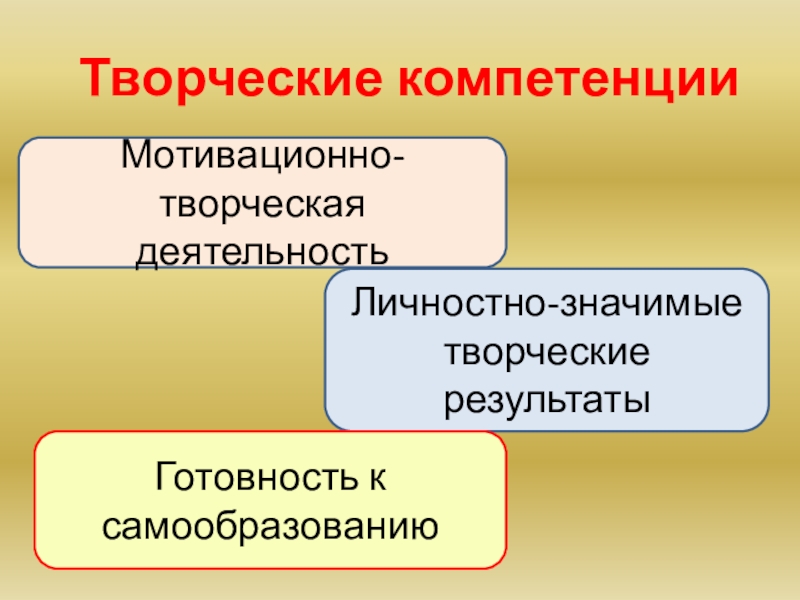 Творческие компетенции

Мотивационно-творческая деятельность

Личностно-значимые творческие результаты

Готовность к самообразованию